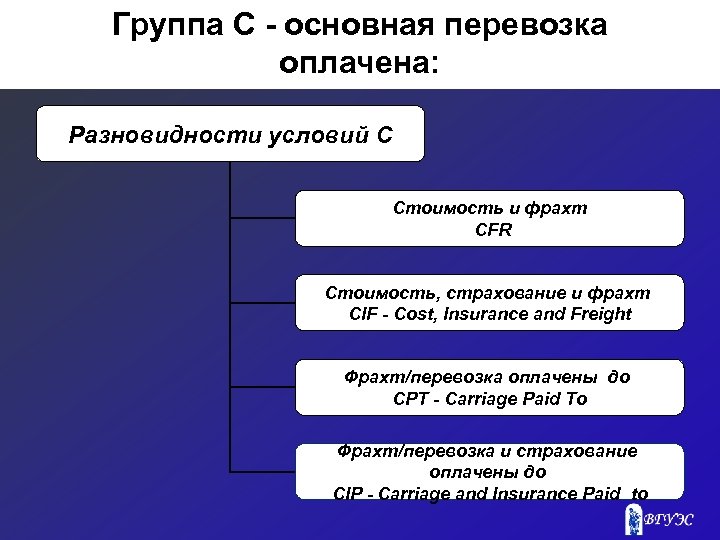 Группа С - основная перевозка оплачена:

Разновидности условий С

Стоимость и фрахт
CFR

Стоимость, страхование и фрахт
CIF - Cost, Insurance and Freight

Фрахт/перевозка оплачены до
CPT - Carriage Paid To

Фрахт/перевозка и страхование оплачены до
CIP - Carriage and Insurance Paid to

ВГУЭС